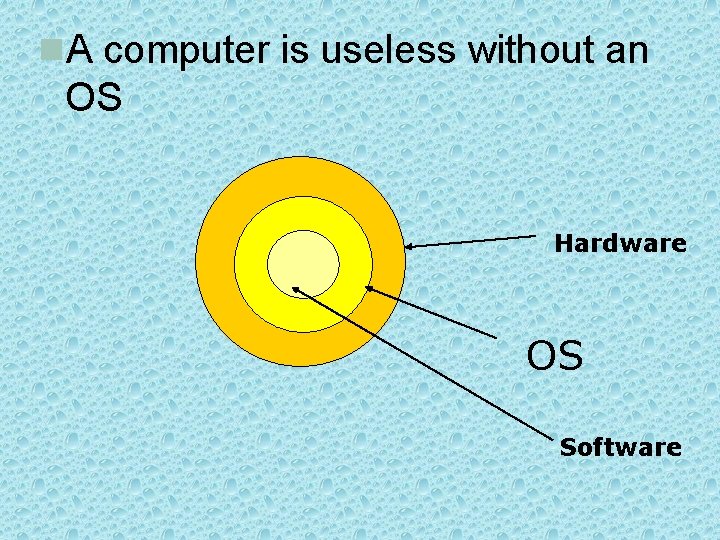 A computer is useless without an OS

Hardware

OS

Software